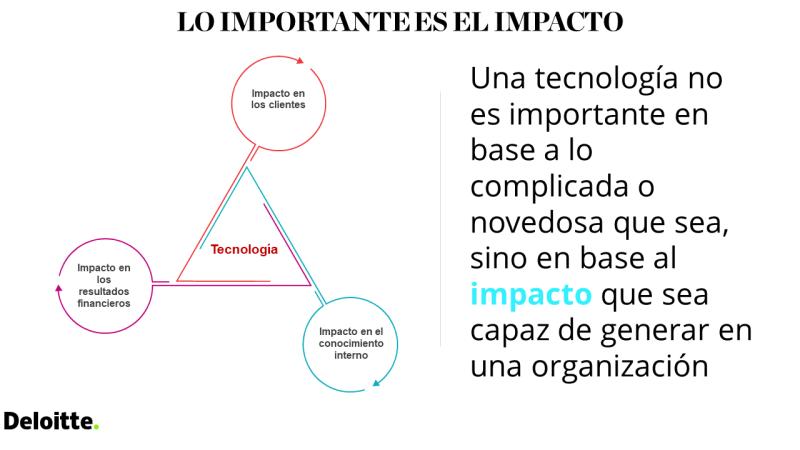 LO IMPORTANTE ES EL IMPACTO

Impacto en los clientes

Tecnología

Impacto en los resultados financieros

Impacto en el conocimiento interno

Una tecnología no es importante en base a lo complicada o novedosa que sea, sino en base al impacto que sea capaz de generar en una organización

Deloitte.